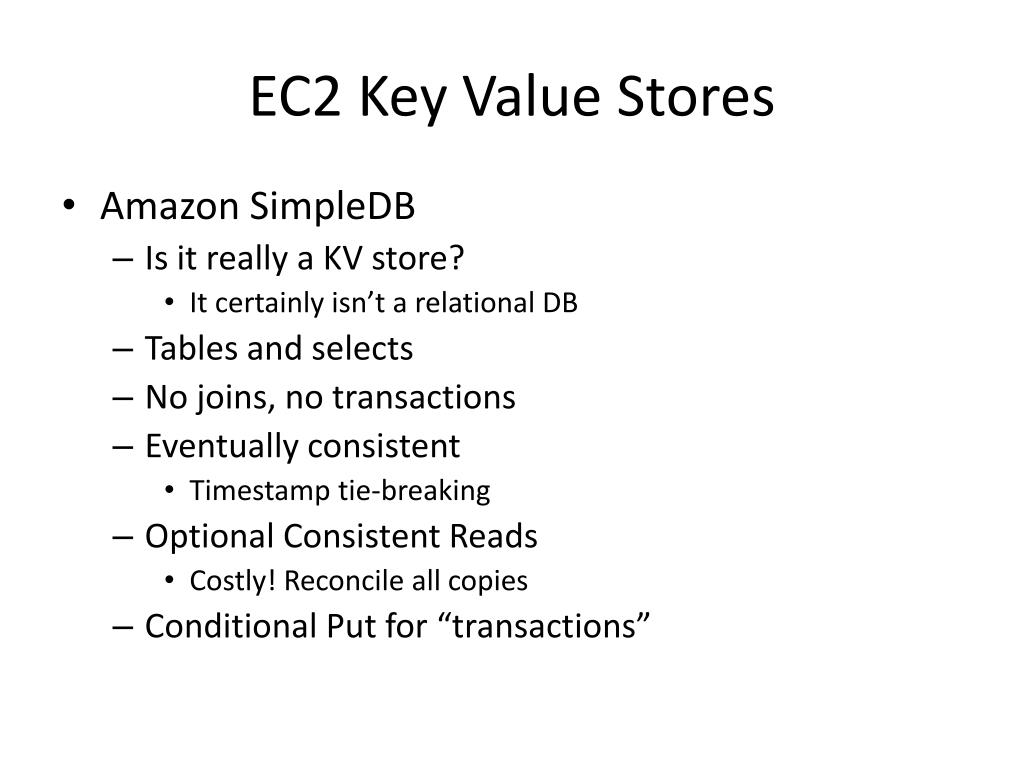 EC2 Key Value Stores

• Amazon SimpleDB
– Is it really a KV store?
• It certainly isn’t a relational DB
– Tables and selects
– No joins, no transactions
– Eventually consistent
• Timestamp tie-breaking
– Optional Consistent Reads
• Costly! Reconcile all copies
– Conditional Put for “transactions”